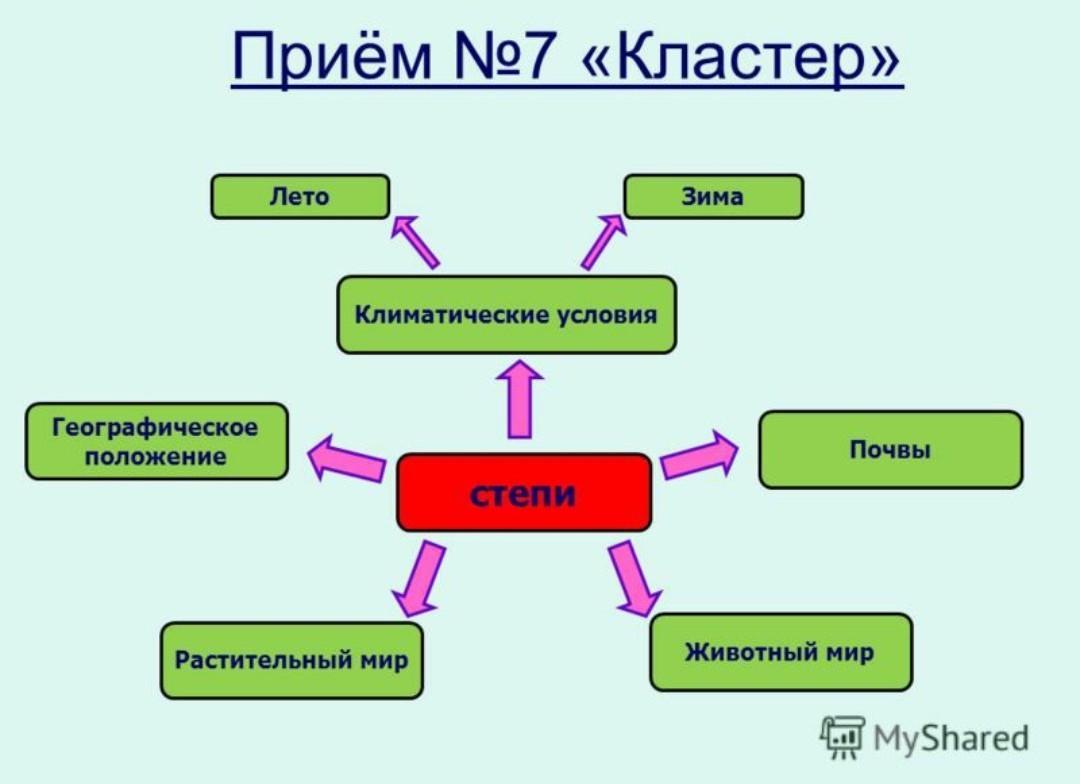 Приём №7 «Кластер»

Лето

Зима

Климатические условия

Географическое положение

степи

Почвы

Растительный мир

Животный мир

MyShared